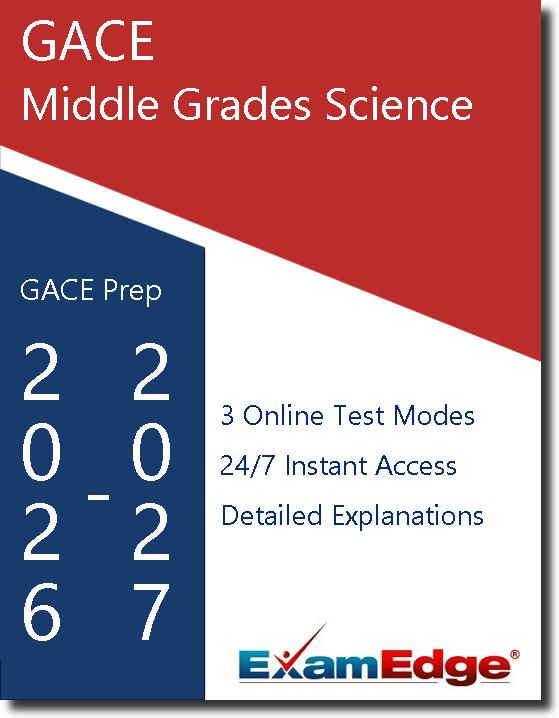 GACE
Middle Grades Science

GACE Prep

2026 - 2027

3 Online Test Modes
24/7 Instant Access
Detailed Explanations

ExamEdge®